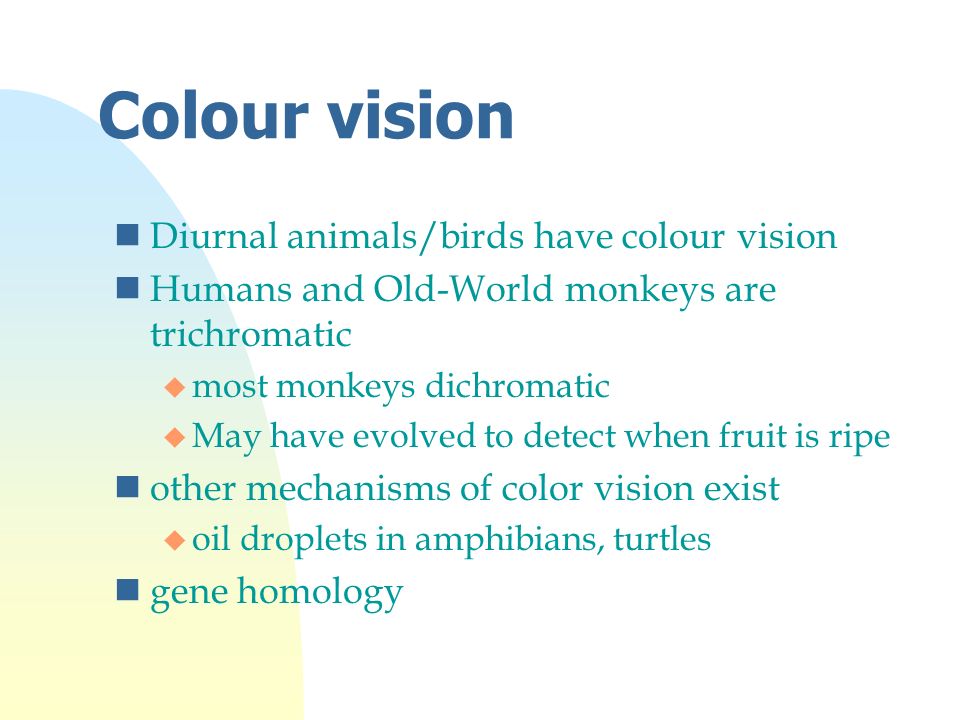 Colour vision

- Diurnal animals/birds have colour vision
- Humans and Old-World monkeys are trichromatic
  - most monkeys dichromatic
  - May have evolved to detect when fruit is ripe
- other mechanisms of color vision exist
  - oil droplets in amphibians, turtles
- gene homology